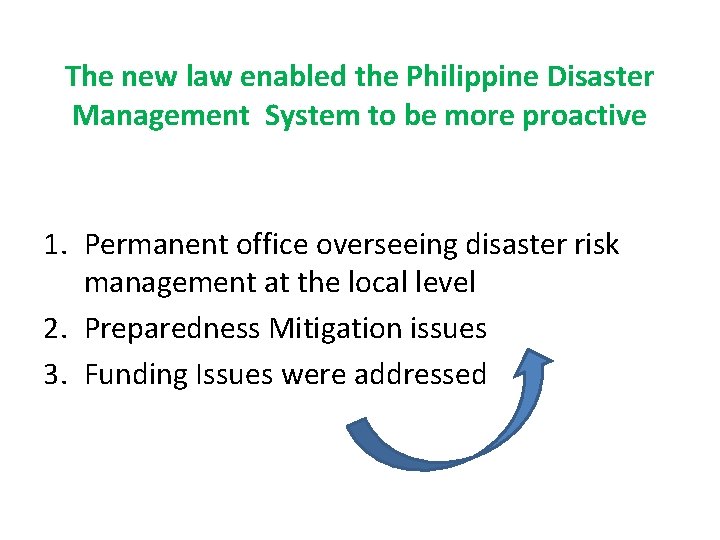 The new law enabled the Philippine Disaster Management  System to be more proactive

1. Permanent office overseeing disaster risk management at the local level
2. Preparedness Mitigation issues
3. Funding Issues were addressed